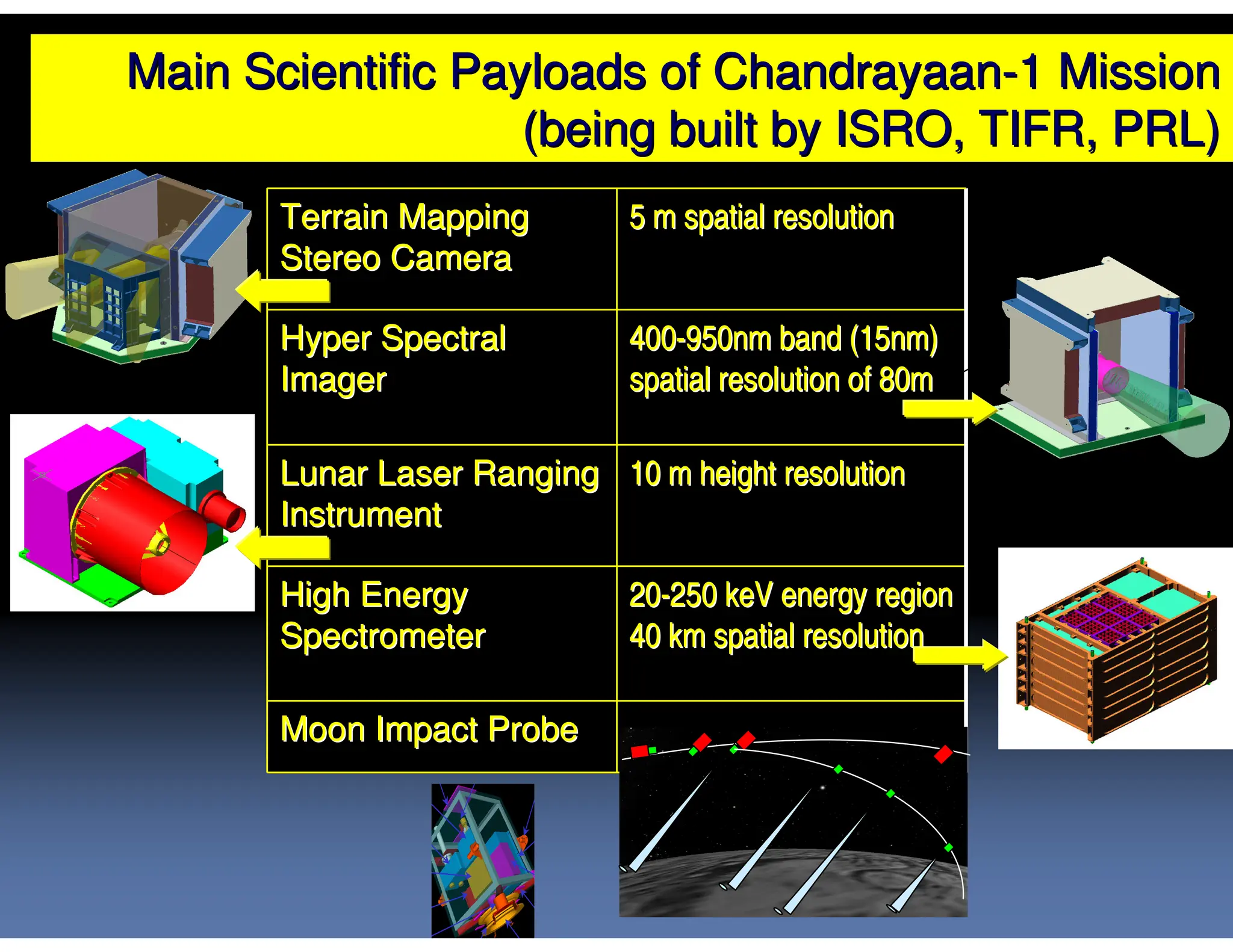 Main Scientific Payloads of Chandrayaan-1 Mission (being built by ISRO, TIFR, PRL)

| | |
|---|---|
| Terrain Mapping Stereo Camera | 5 m spatial resolution |
| Hyper Spectral Imager | 400-950nm band (15nm) spatial resolution of 80m |
| Lunar Laser Ranging Instrument | 10 m height resolution |
| High Energy Spectrometer | 20-250 keV energy region 40 km spatial resolution |
| Moon Impact Probe | |